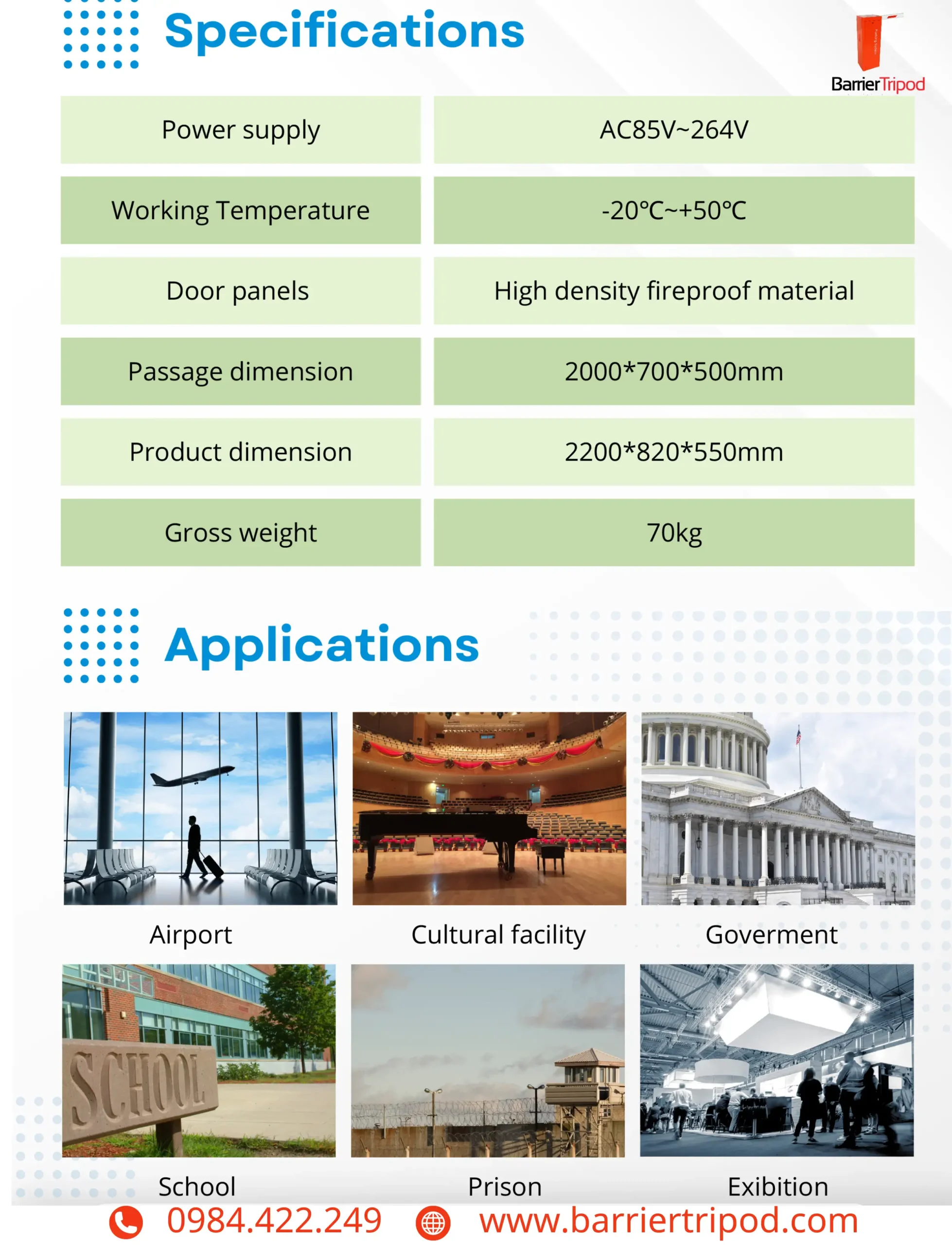 Specifications

BarrierTripod

| Power supply | AC85V~264V |
|---|---|
| Working Temperature | -20℃~+50℃ |
| Door panels | High density fireproof material |
| Passage dimension | 2000*700*500mm |
| Product dimension | 2200*820*550mm |
| Gross weight | 70kg |

Applications

Airport

Cultural facility

Goverment

SCHOOL

School

Prison

Exibition

0984.422.249 www.barriertripod.com